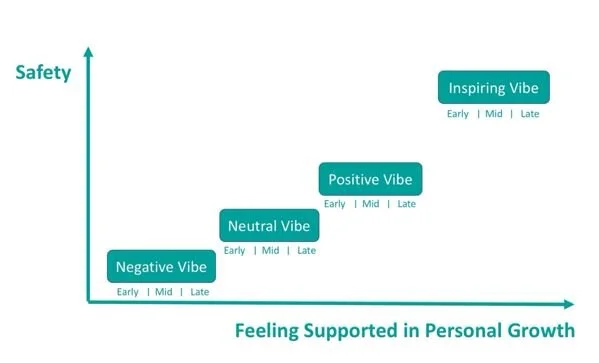 Safety

Inspiring Vibe
Early | Mid | Late

Positive Vibe
Early | Mid | Late

Neutral Vibe
Early | Mid | Late

Negative Vibe
Early | Mid | Late

Feeling Supported in Personal Growth